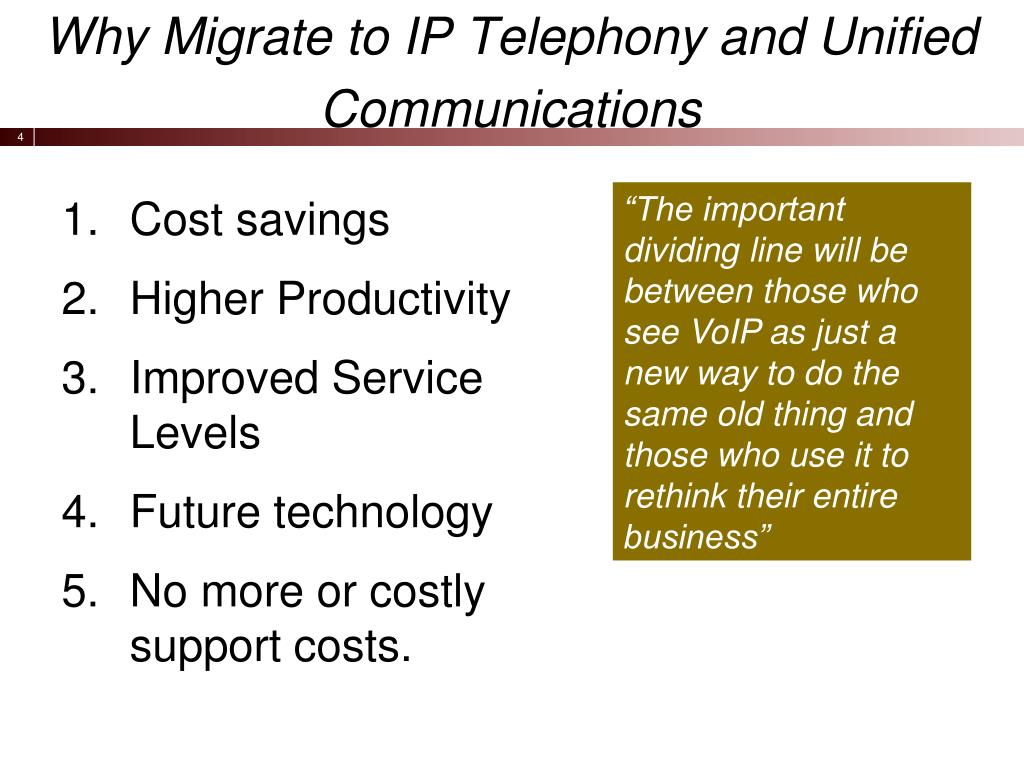 Why Migrate to IP Telephony and Unified Communications

4

1. Cost savings
2. Higher Productivity
3. Improved Service Levels
4. Future technology
5. No more or costly support costs.

“The important dividing line will be between those who see VoIP as just a new way to do the same old thing and those who use it to rethink their entire business”